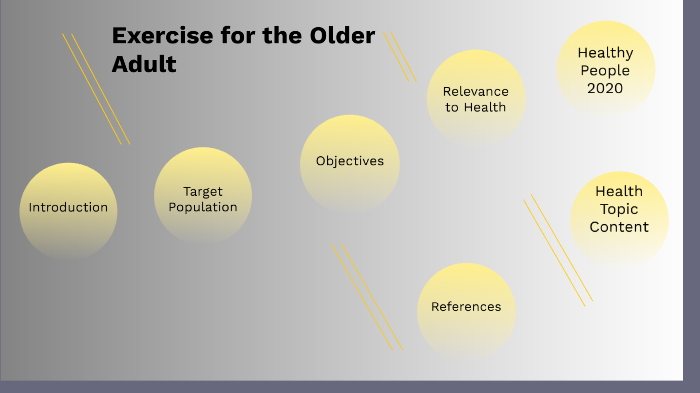 Exercise for the Older Adult

Introduction

Target Population

Objectives

Relevance to Health

Healthy People 2020

Health Topic Content

References